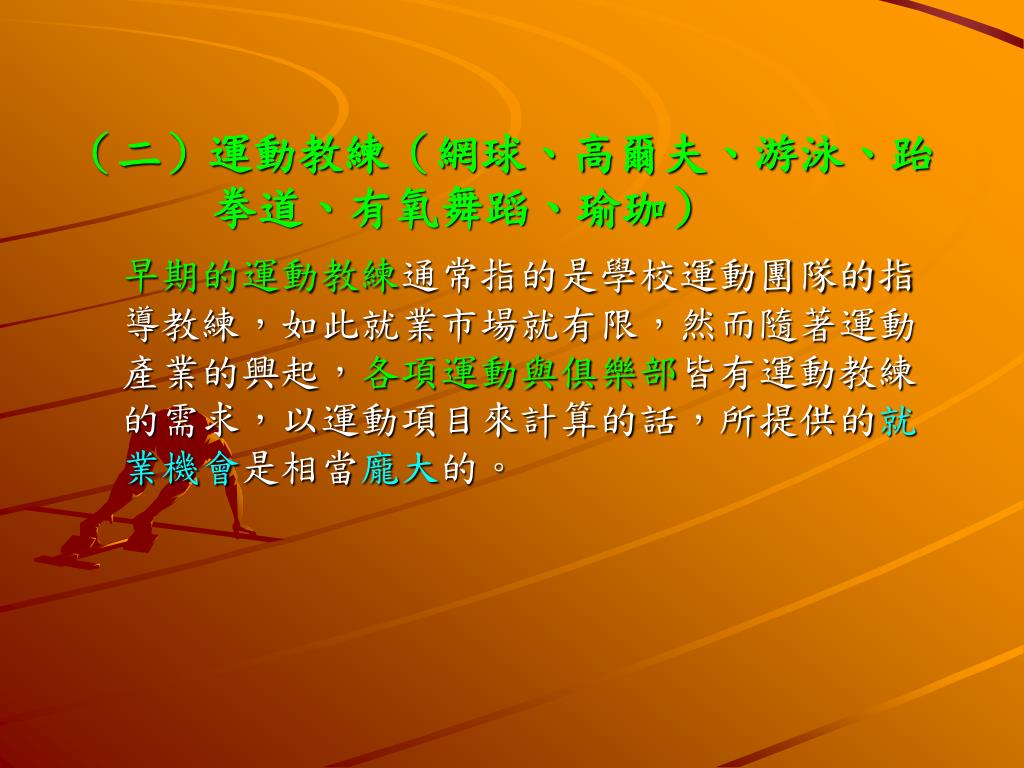 （二）運動教練（網球、高爾夫、游泳、跆拳道、有氧舞蹈、瑜珈）

早期的運動教練通常指的是學校運動團隊的指導教練，如此就業市場就有限，然而隨著運動產業的興起，各項運動與俱樂部皆有運動教練的需求，以運動項目來計算的話，所提供的就業機會是相當龐大的。